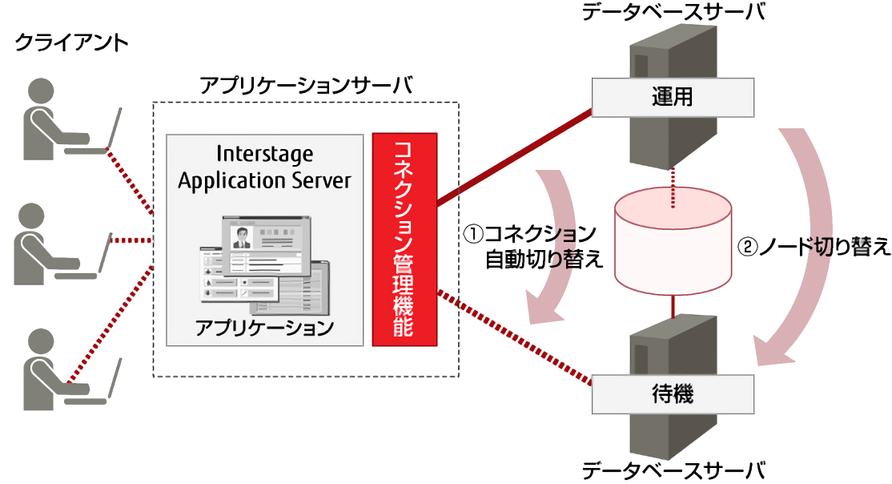 クライアント

アプリケーションサーバ

Interstage Application Server

アプリケーション

コネクション管理機能

データベースサーバ

運用

①コネクション自動切り替え

②ノード切り替え

待機

データベースサーバ